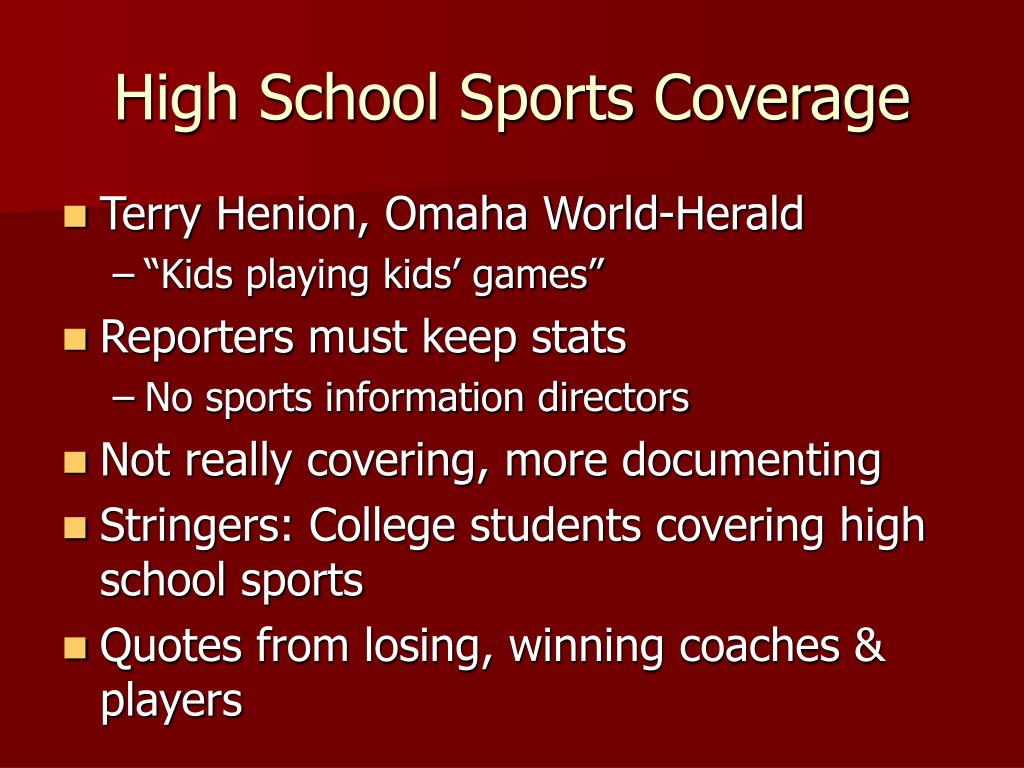 High School Sports Coverage

Terry Henion, Omaha World-Herald
– “Kids playing kids’ games”

Reporters must keep stats
– No sports information directors

Not really covering, more documenting

Stringers: College students covering high school sports

Quotes from losing, winning coaches & players